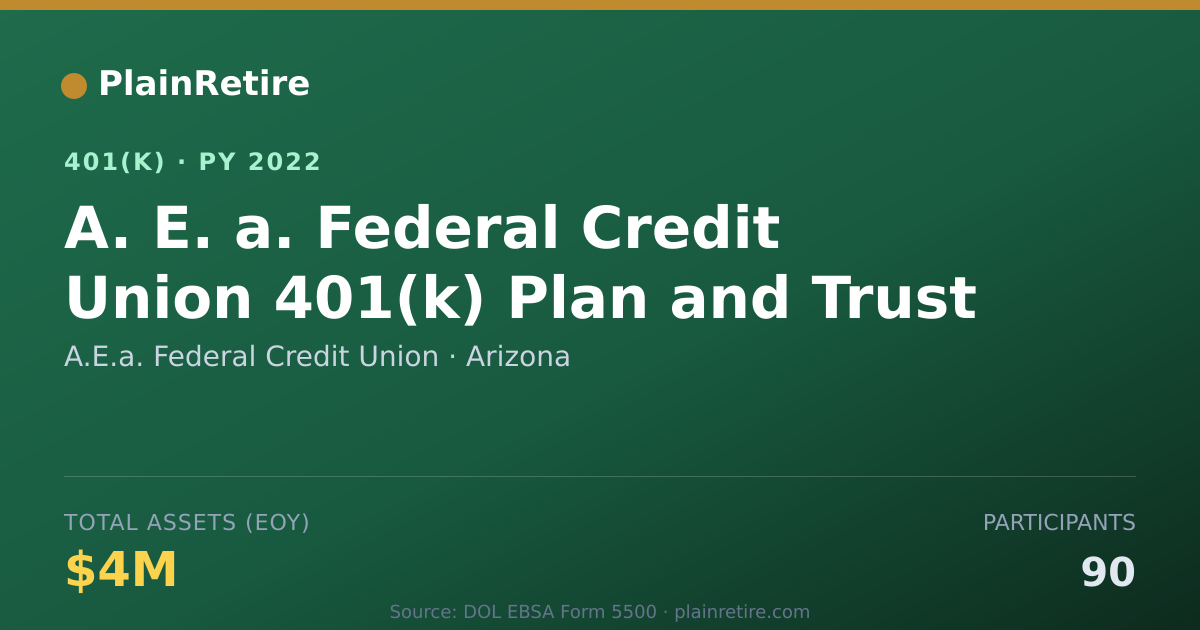 PlainRetire

401(K) · PY 2022

A. E. a. Federal Credit Union 401(k) Plan and Trust

A.E.a. Federal Credit Union · Arizona

TOTAL ASSETS (EOY)

$4M

PARTICIPANTS

90

Source: DOL EBSA Form 5500 · plainretire.com